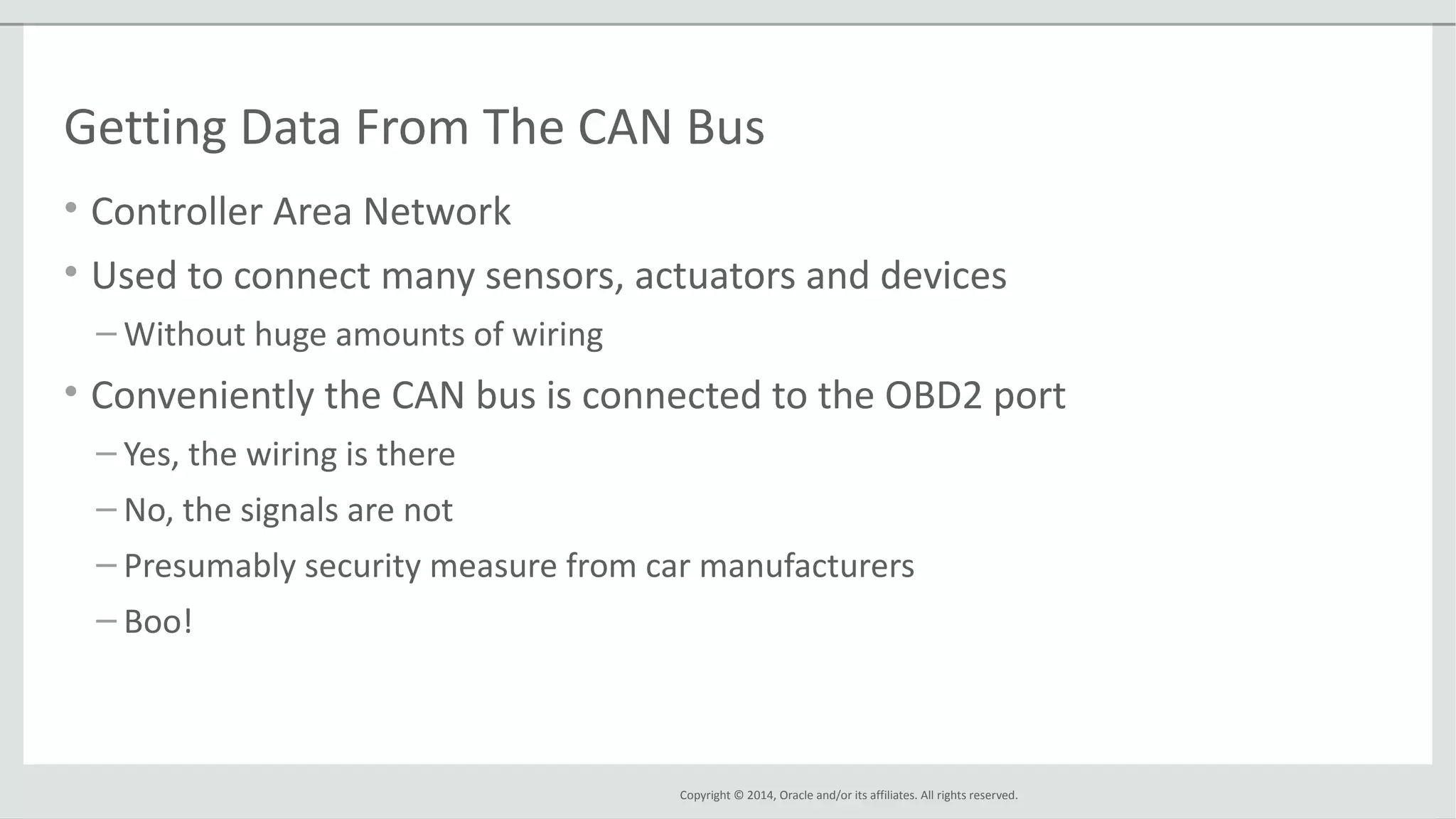 Getting Data From The CAN Bus

• Controller Area Network

• Used to connect many sensors, actuators and devices

– Without huge amounts of wiring

• Conveniently the CAN bus is connected to the OBD2 port

– Yes, the wiring is there

– No, the signals are not

– Presumably security measure from car manufacturers

– Boo!

Copyright © 2014, Oracle and/or its affiliates. All rights reserved.